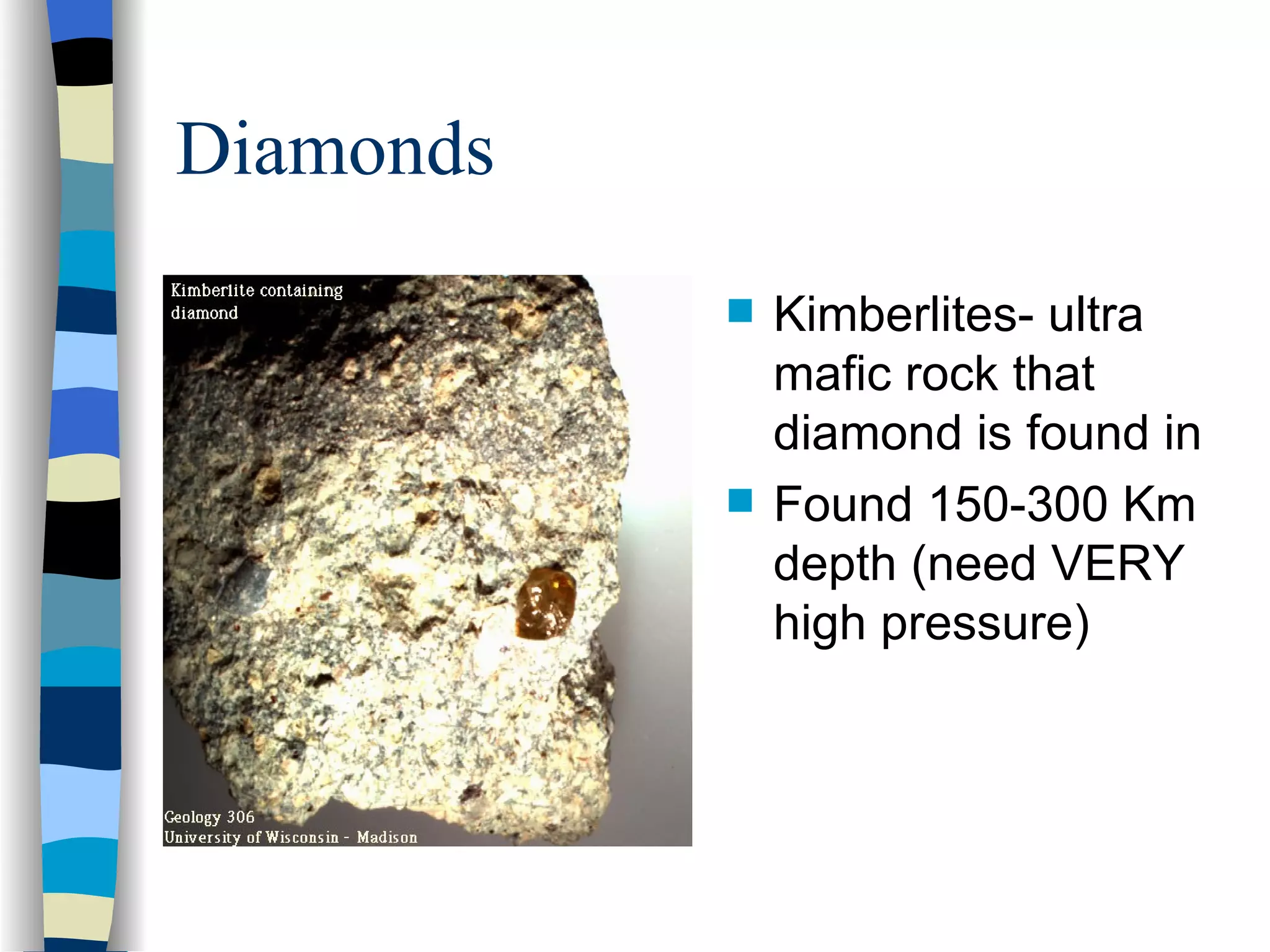 Diamonds

Kimberlite containing diamond

Geology 306
University of Wisconsin - Madison

Kimberlites- ultra mafic rock that diamond is found in

Found 150-300 Km depth (need VERY high pressure)